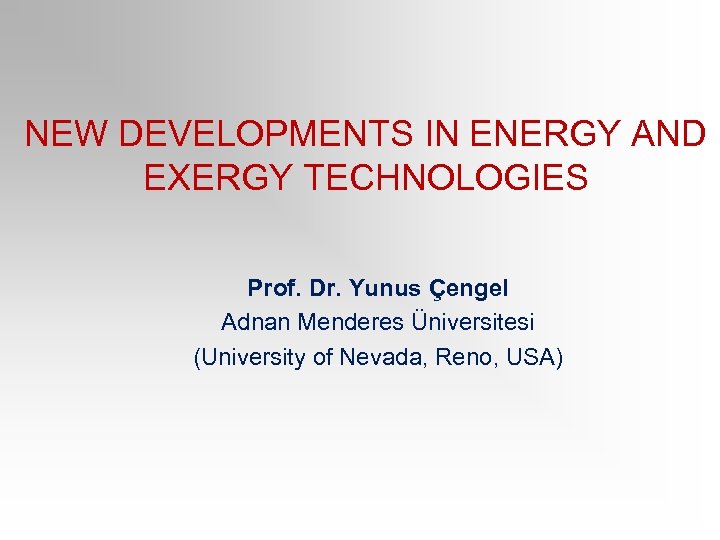 NEW DEVELOPMENTS IN ENERGY AND EXERGY TECHNOLOGIES

Prof. Dr. Yunus Çengel
Adnan Menderes Üniversitesi
(University of Nevada, Reno, USA)